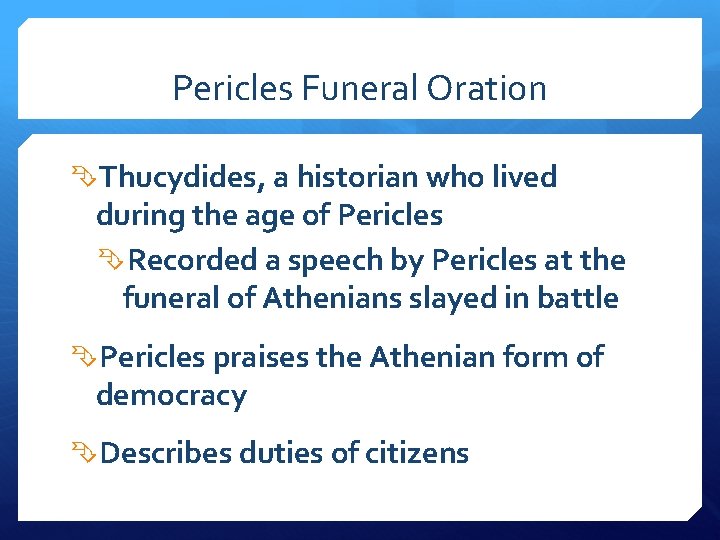 Pericles Funeral Oration

Thucydides, a historian who lived during the age of Pericles

Recorded a speech by Pericles at the funeral of Athenians slayed in battle

Pericles praises the Athenian form of democracy

Describes duties of citizens